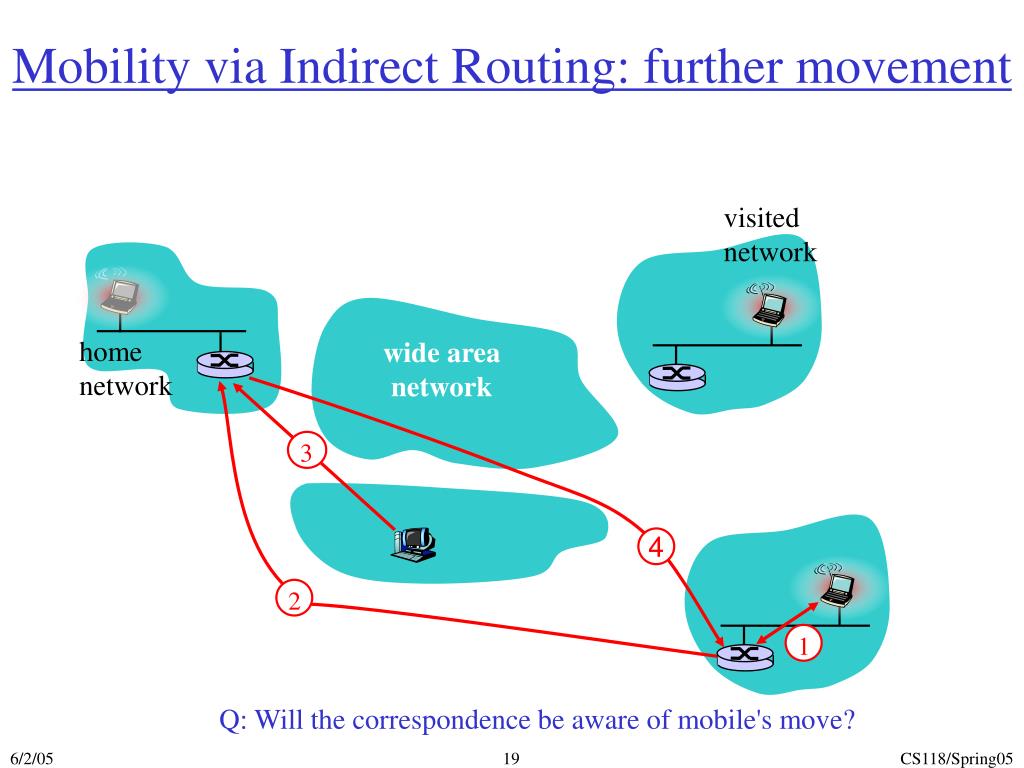 Mobility via Indirect Routing: further movement

visited network

home network

wide area network

3

4

2

1

Q: Will the correspondence be aware of mobile's move?

6/2/05

19

CS118/Spring05